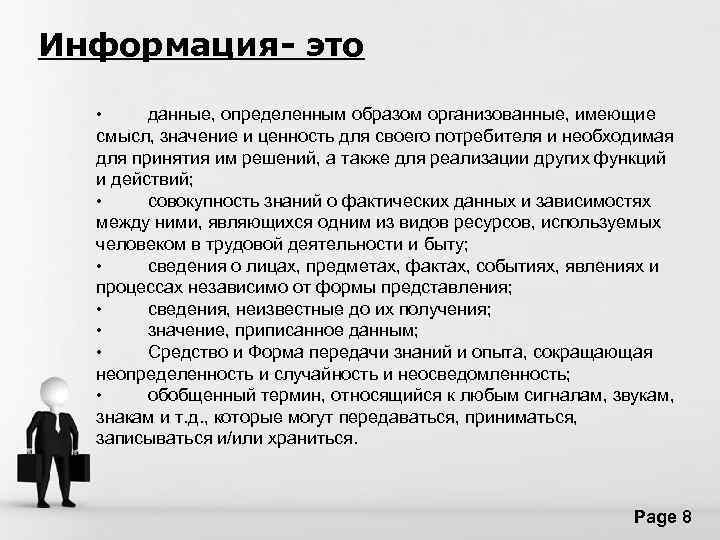 Информация- это

• данные, определенным образом организованные, имеющие смысл, значение и ценность для своего потребителя и необходимая для принятия им решений, а также для реализации других функций и действий;
• совокупность знаний о фактических данных и зависимостях между ними, являющихся одним из видов ресурсов, используемых человеком в трудовой деятельности и быту;
• сведения о лицах, предметах, фактах, событиях, явлениях и процессах независимо от формы представления;
• сведения, неизвестные до их получения;
• значение, приписанное данным;
• Средство и Форма передачи знаний и опыта, сокращающая неопределенность и случайность и неосведомленность;
• обобщенный термин, относящийся к любым сигналам, звукам, знакам и т.д., которые могут передаваться, приниматься, записываться и/или храниться.

Page 8